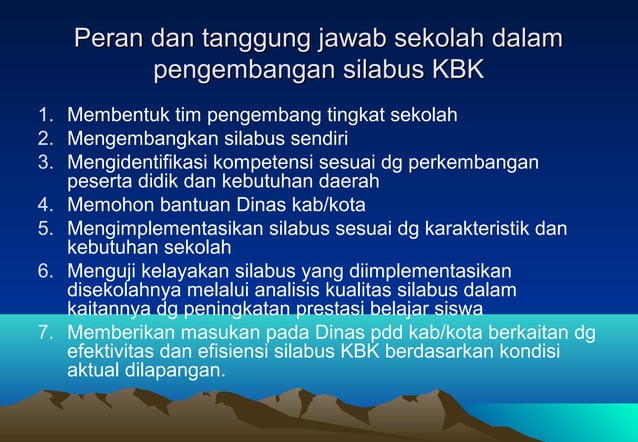 Peran dan tanggung jawab sekolah dalam pengembangan silabus KBK

1. Membentuk tim pengembang tingkat sekolah
2. Mengembangkan silabus sendiri
3. Mengidentifikasi kompetensi sesuai dg perkembangan peserta didik dan kebutuhan daerah
4. Memohon bantuan Dinas kab/kota
5. Mengimplementasikan silabus sesuai dg karakteristik dan kebutuhan sekolah
6. Menguji kelayakan silabus yang diimplementasikan disekolahnya melalui analisis kualitas silabus dalam kaitannya dg peningkatan prestasi belajar siswa
7. Memberikan masukan pada Dinas pdd kab/kota berkaitan dg efektivitas dan efisiensi silabus KBK berdasarkan kondisi aktual dilapangan.